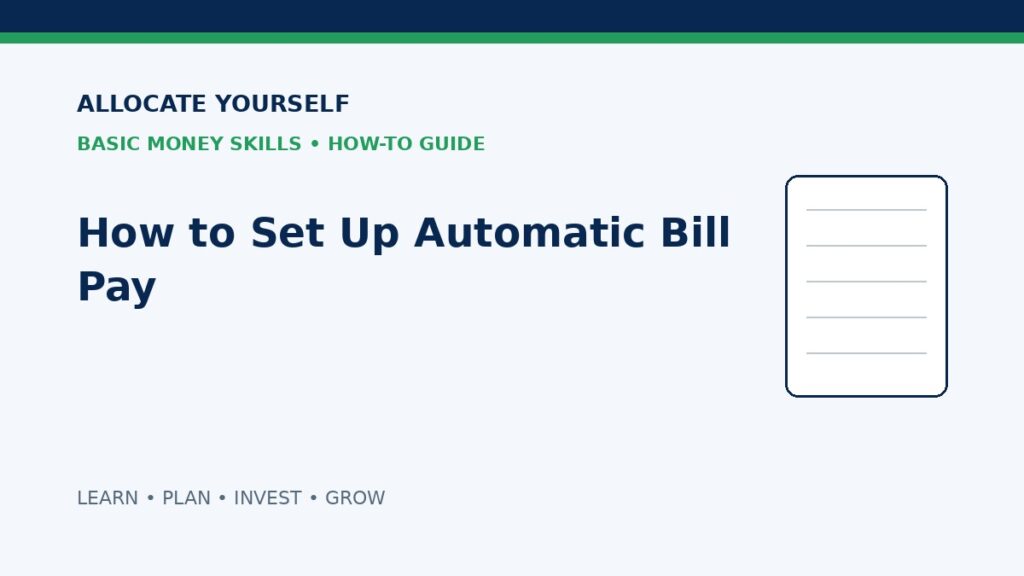 ALLOCATE YOURSELF

BASIC MONEY SKILLS • HOW-TO GUIDE

How to Set Up Automatic Bill Pay

LEARN • PLAN • INVEST • GROW